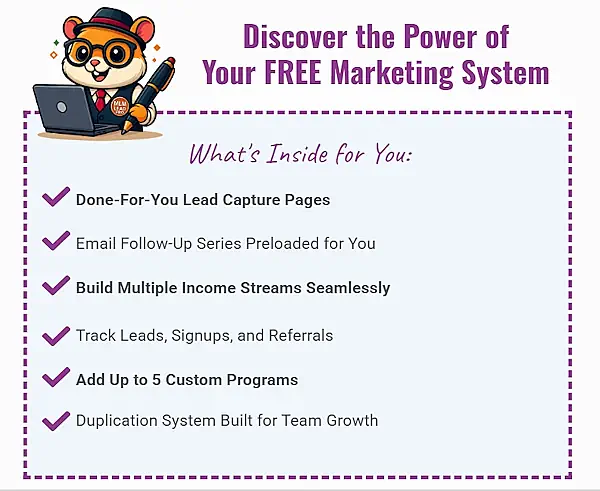 MLM LEAD PRO

Discover the Power of Your FREE Marketing System

What's Inside for You:

Done-For-You Lead Capture Pages

Email Follow-Up Series Preloaded for You

Build Multiple Income Streams Seamlessly

Track Leads, Signups, and Referrals

Add Up to 5 Custom Programs

Duplication System Built for Team Growth